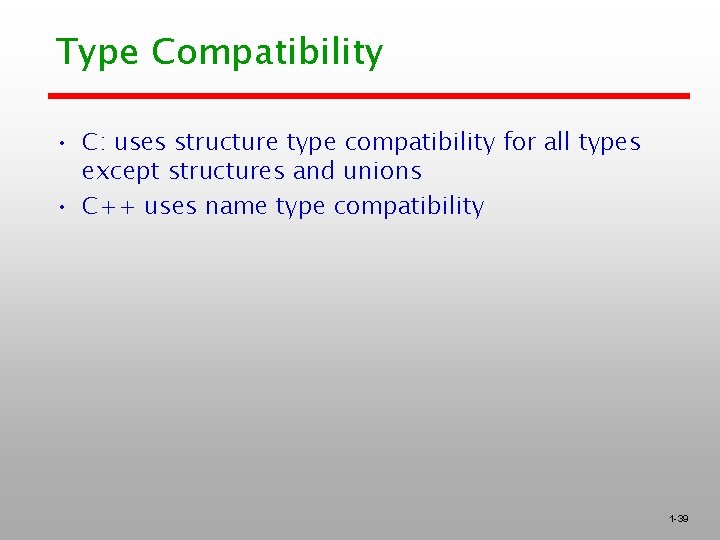 Type Compatibility

• C: uses structure type compatibility for all types except structures and unions

• C++ uses name type compatibility

1-39